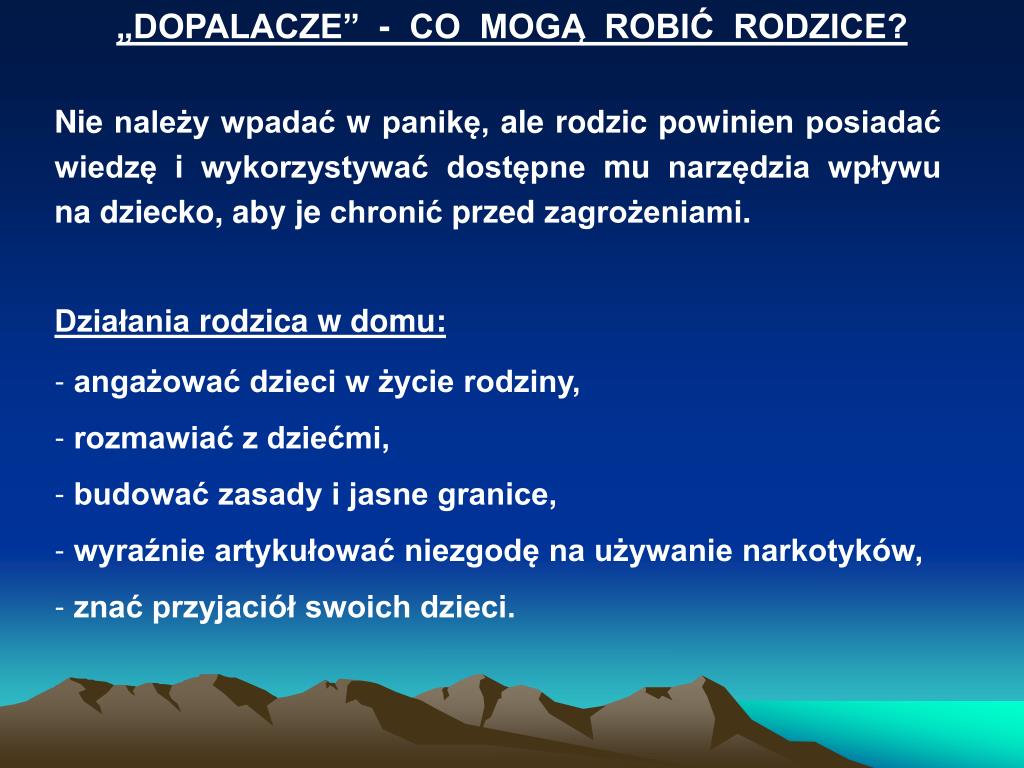 „DOPALACZE” - CO MOGĄ ROBIĆ RODZICE?

Nie należy wpadać w panikę, ale rodzic powinien posiadać wiedzę i wykorzystywać dostępne mu narzędzia wpływu na dziecko, aby je chronić przed zagrożeniami.

Działania rodzica w domu:

- angażować dzieci w życie rodziny,
- rozmawiać z dziećmi,
- budować zasady i jasne granice,
- wyraźnie artykułować niezgodę na używanie narkotyków,
- znać przyjaciół swoich dzieci.